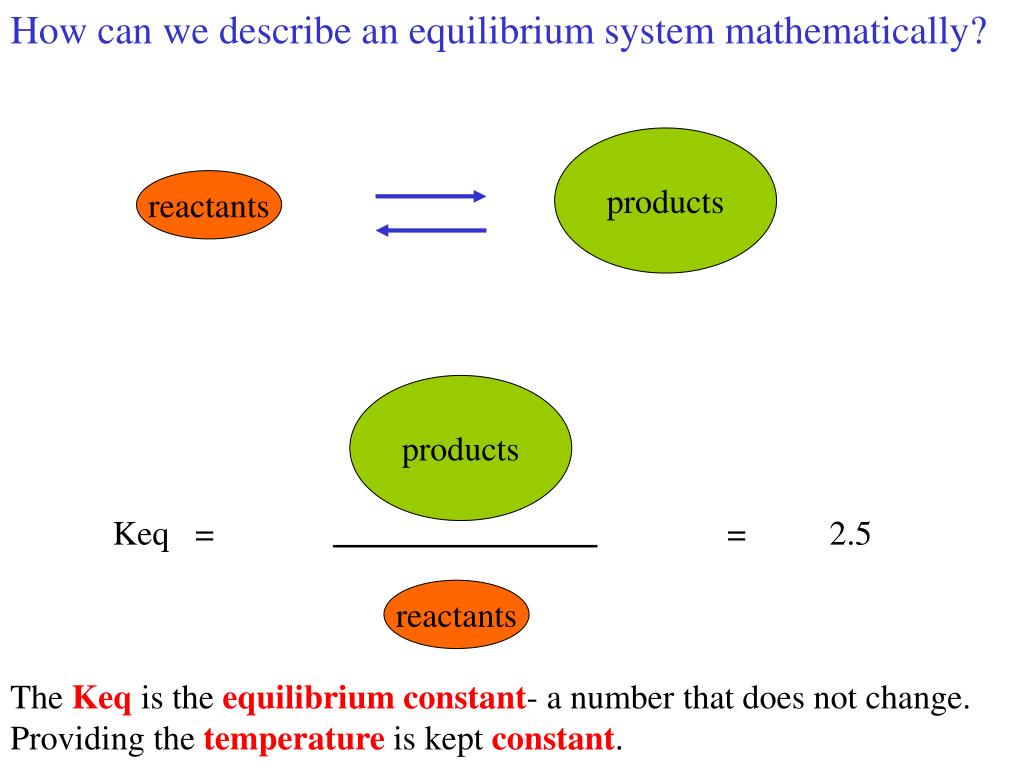 How can we describe an equilibrium system mathematically?

reactants

products

products

Keq =

= 2.5

reactants

The Keq is the equilibrium constant- a number that does not change. Providing the temperature is kept constant.